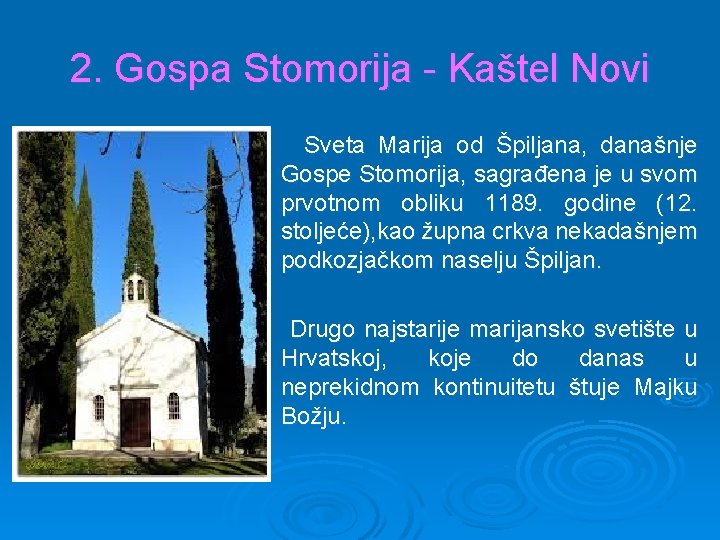 2. Gospa Stomorija - Kaštel Novi

Sveta Marija od Špiljana, današnje Gospe Stomorija, sagrađena je u svom prvotnom obliku 1189. godine (12. stoljeće),kao župna crkva nekadašnjem podkozjačkom naselju Špiljan.

Drugo najstarije marijansko svetište u Hrvatskoj, koje do danas u neprekidnom kontinuitetu štuje Majku Božju.